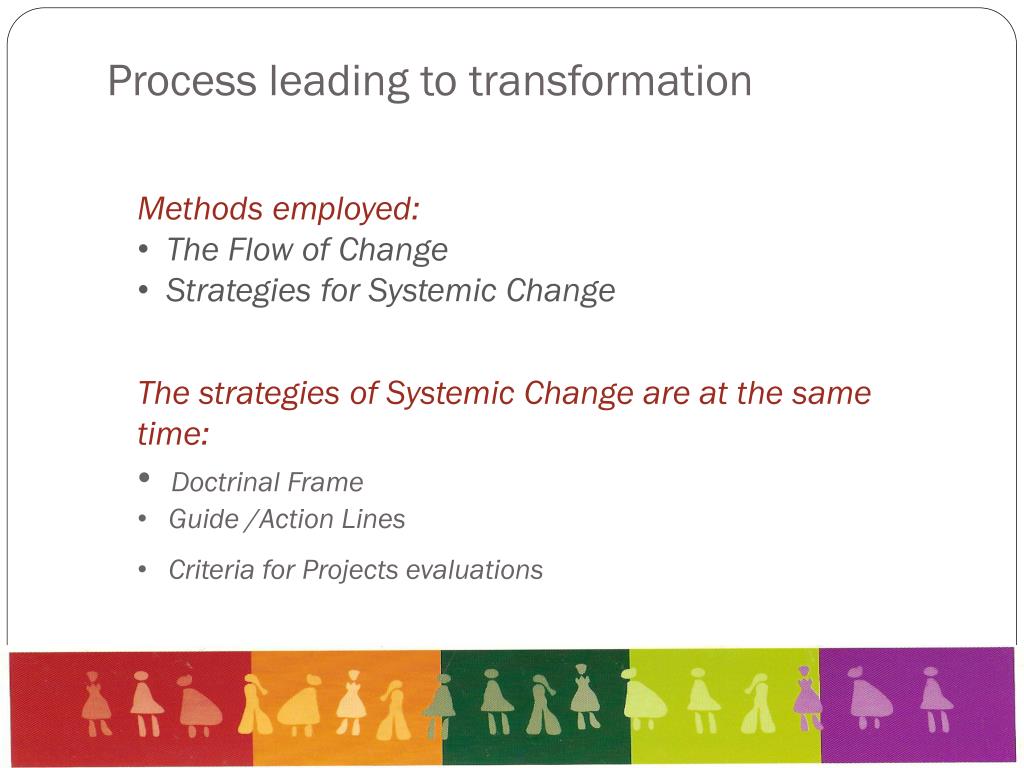 Process leading to transformation

Methods employed:
• The Flow of Change
• Strategies for Systemic Change

The strategies of Systemic Change are at the same time:
• Doctrinal Frame
• Guide /Action Lines
• Criteria for Projects evaluations